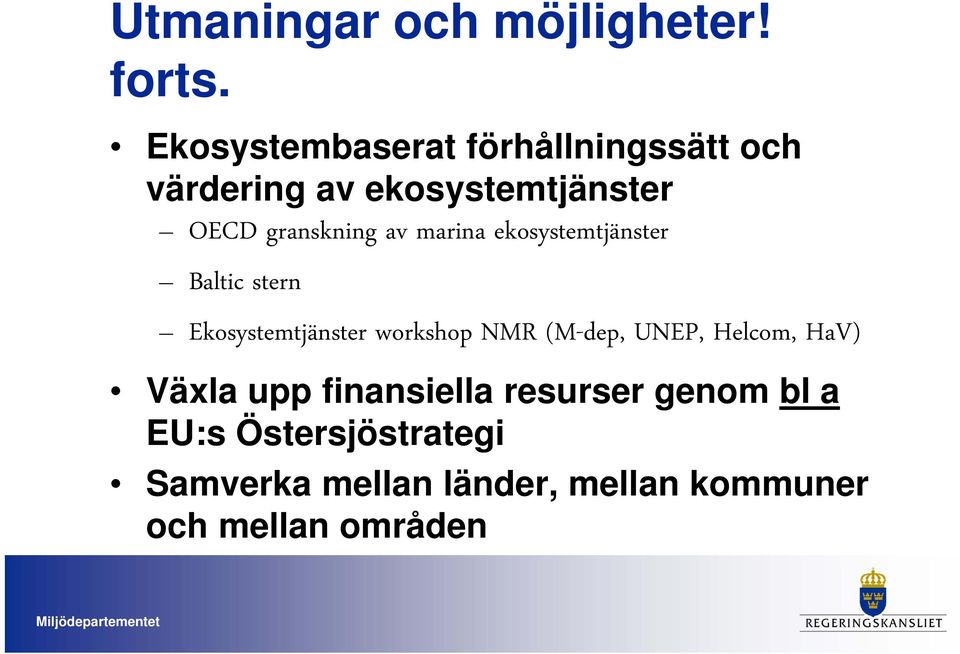 Utmaningar och möjligheter! forts.

• Ekosystembaserat förhållningssätt och värdering av ekosystemtjänster
– OECD granskning av marina ekosystemtjänster
– Baltic stern
– Ekosystemtjänster workshop NMR (M-dep, UNEP, Helcom, HaV)

• Växla upp finansiella resurser genom bl a EU:s Östersjöstrategi

• Samverka mellan länder, mellan kommuner och mellan områden

Miljödepartementet

REGERINGSKANSLIET